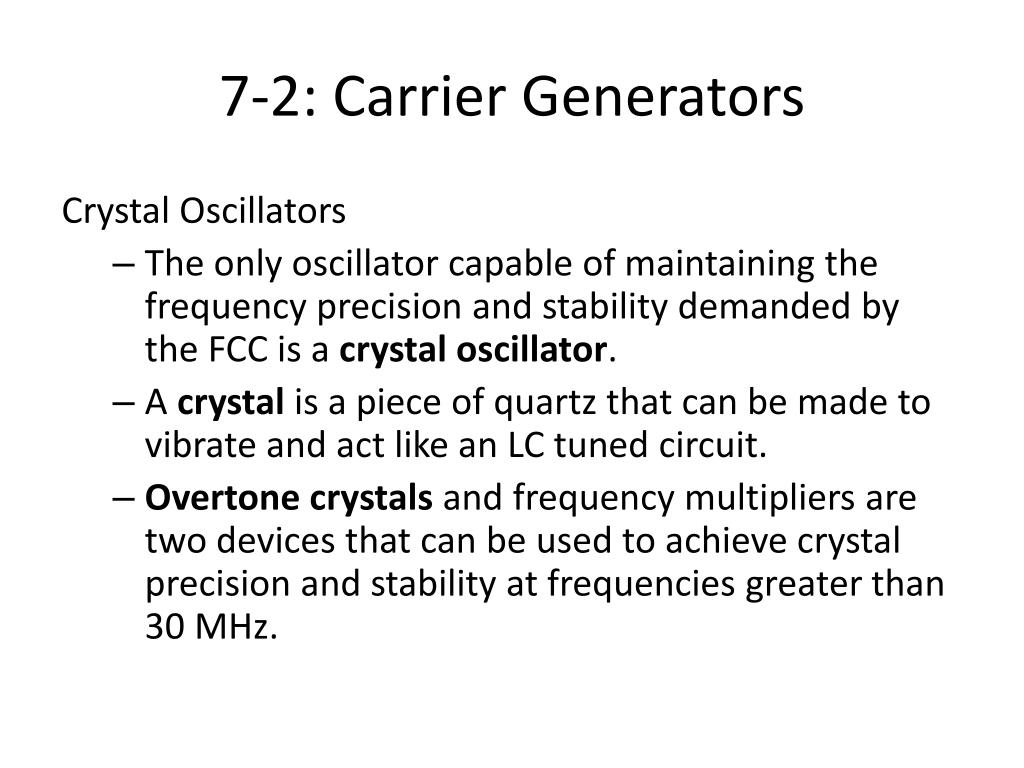 7-2: Carrier Generators

Crystal Oscillators

– The only oscillator capable of maintaining the frequency precision and stability demanded by the FCC is a crystal oscillator.

– A crystal is a piece of quartz that can be made to vibrate and act like an LC tuned circuit.

– Overtone crystals and frequency multipliers are two devices that can be used to achieve crystal precision and stability at frequencies greater than 30 MHz.